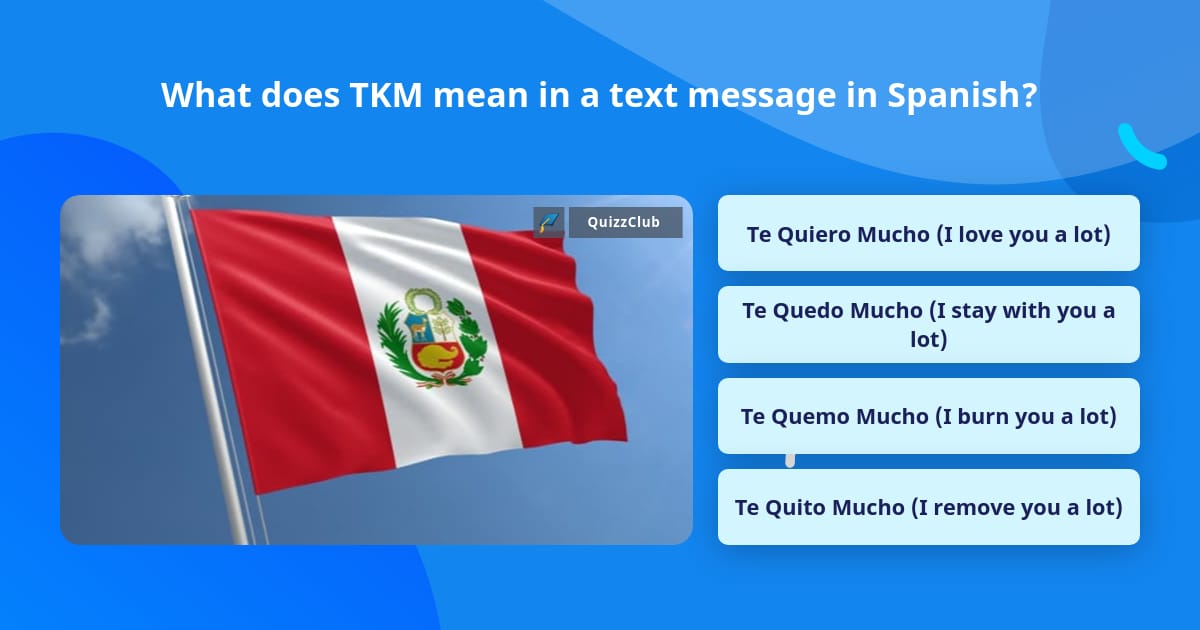 What does TKM mean in a text message in Spanish?

QuizzClub

Te Quiero Mucho (I love you a lot)

Te Quedo Mucho (I stay with you a lot)

Te Quemo Mucho (I burn you a lot)

Te Quito Mucho (I remove you a lot)